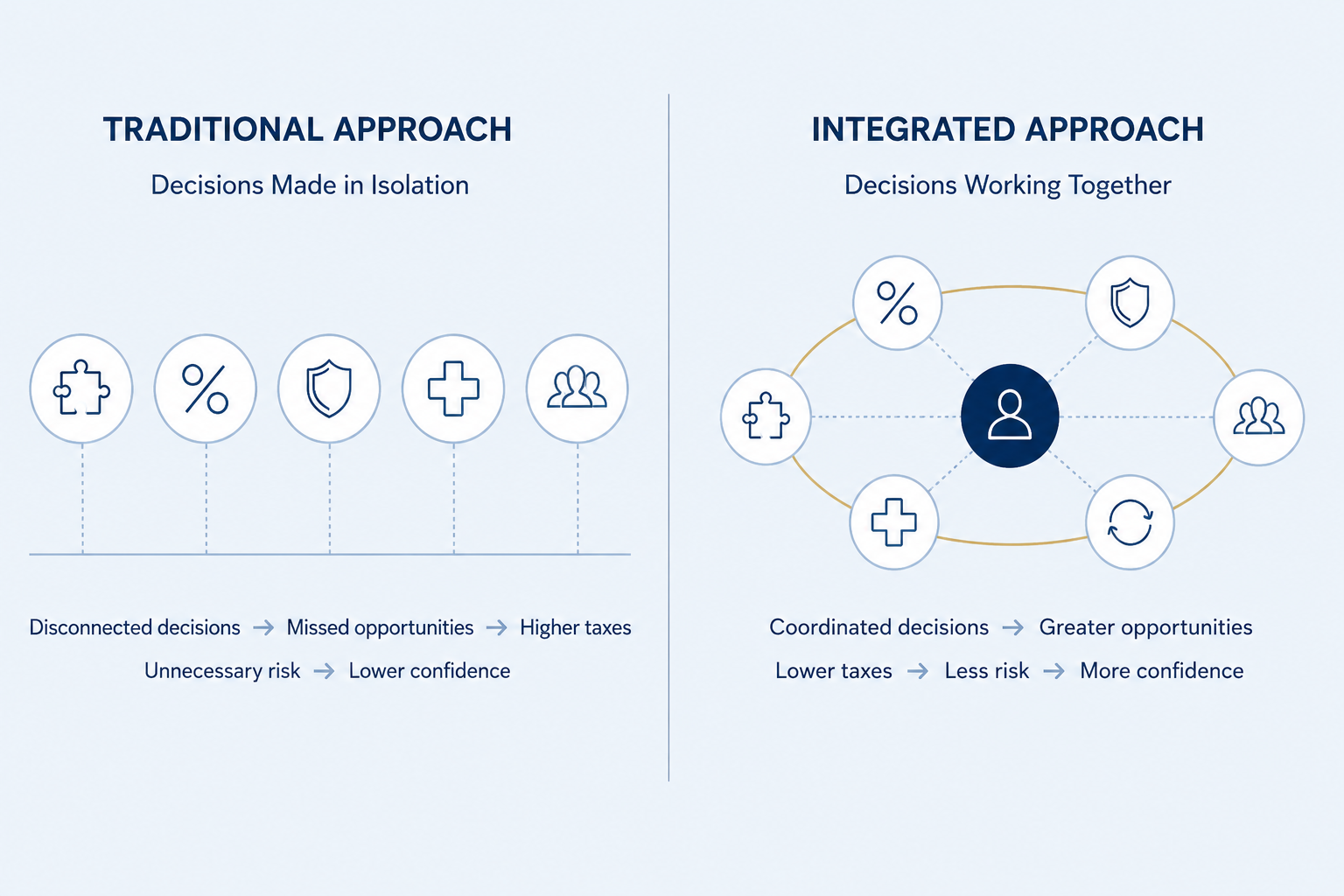 TRADITIONAL APPROACH

Decisions Made in Isolation

%

Disconnected decisions → Missed opportunities → Higher taxes

Unnecessary risk → Lower confidence

INTEGRATED APPROACH

Decisions Working Together

%

Coordinated decisions → Greater opportunities

Lower taxes → Less risk → More confidence